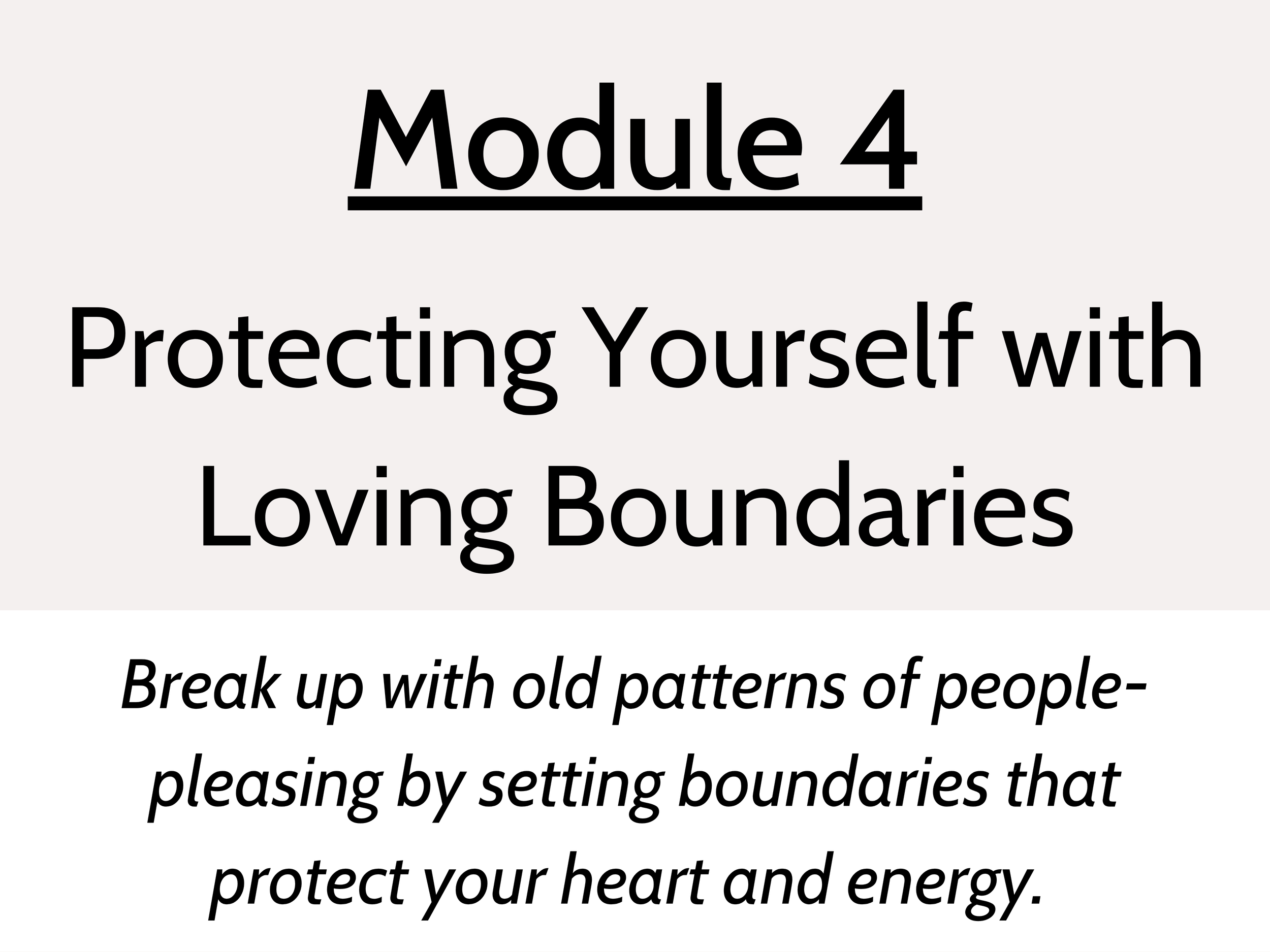 Module 4

Protecting Yourself with Loving Boundaries

Break up with old patterns of people-pleasing by setting boundaries that protect your heart and energy.